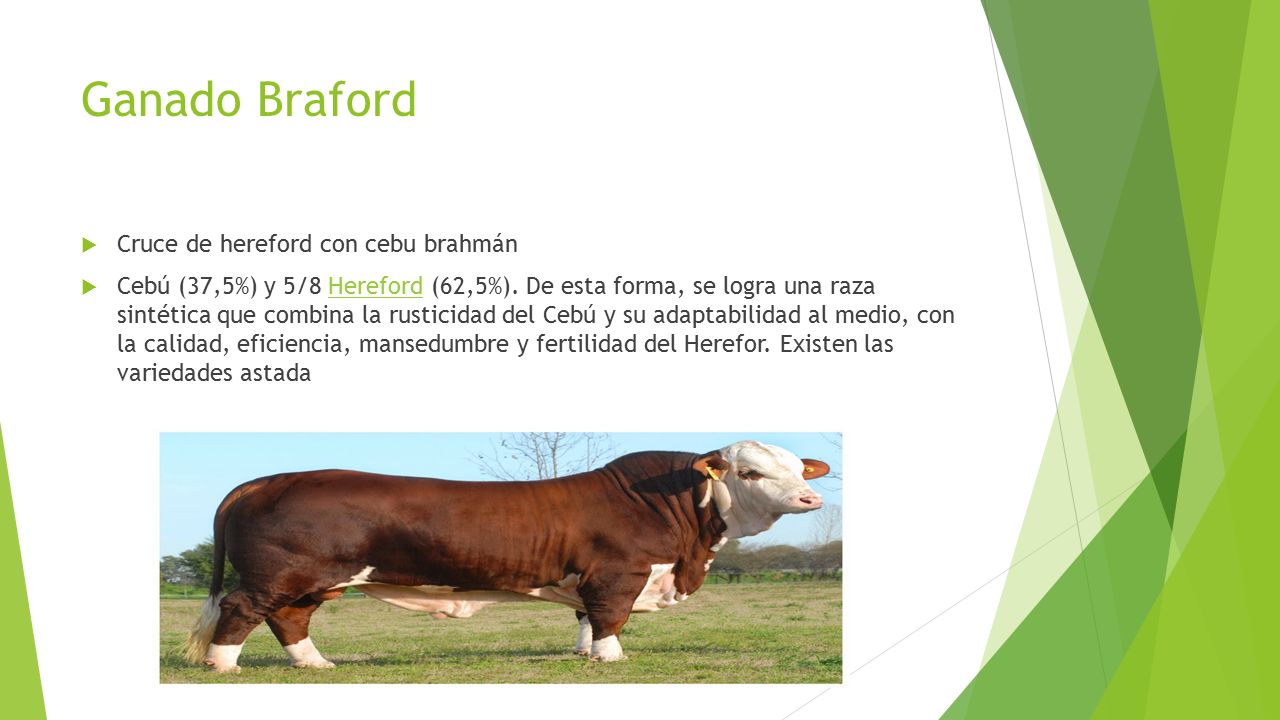 Ganado Braford

Cruce de hereford con cebu brahmán

Cebú (37,5%) y 5/8 Hereford (62,5%). De esta forma, se logra una raza sintética que combina la rusticidad del Cebú y su adaptabilidad al medio, con la calidad, eficiencia, mansedumbre y fertilidad del Herefor. Existen las variedades astada